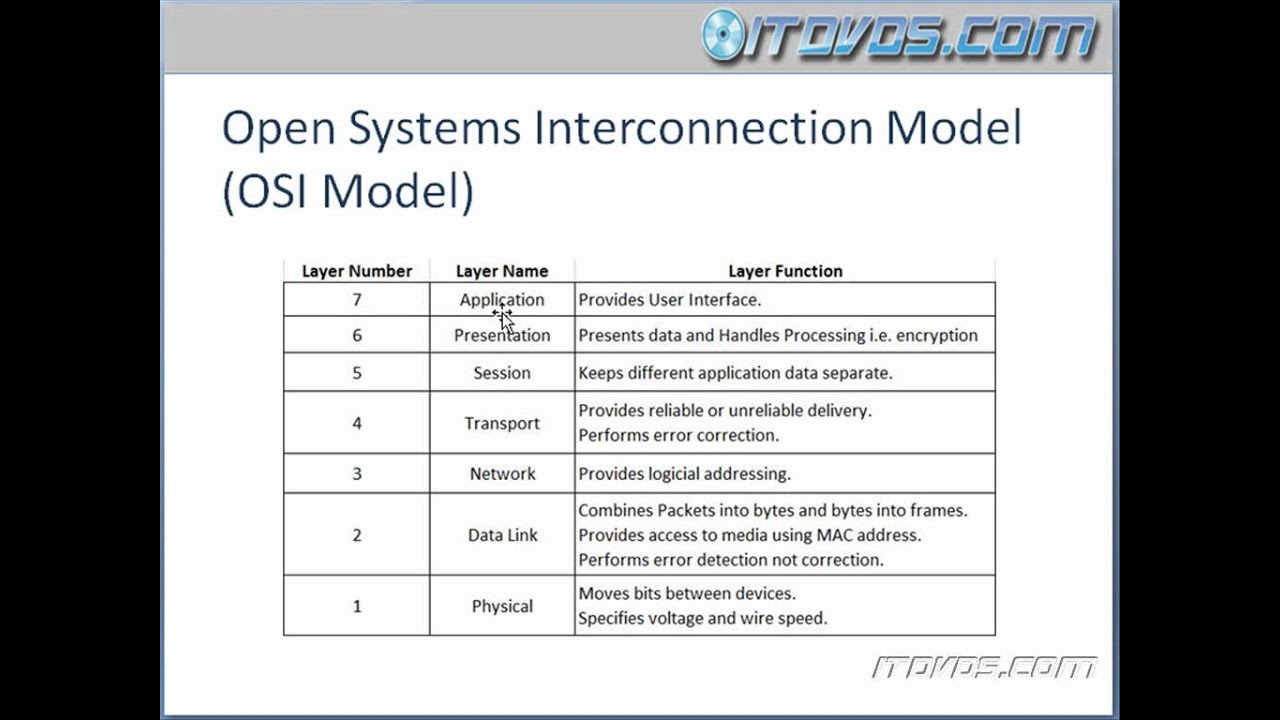 ITDVDS.COM

Open Systems Interconnection Model (OSI Model)

| Layer Number | Layer Name | Layer Function |
|---|---|---|
| 7 | Application | Provides User Interface. |
| 6 | Presentation | Presents data and Handles Processing i.e. encryption |
| 5 | Session | Keeps different application data separate. |
| 4 | Transport | Provides reliable or unreliable delivery. Performs error correction. |
| 3 | Network | Provides logicial addressing. |
| 2 | Data Link | Combines Packets into bytes and bytes into frames. Provides access to media using MAC address. Performs error detection not correction. |
| 1 | Physical | Moves bits between devices. Specifies voltage and wire speed. |

ITDVDS.COM